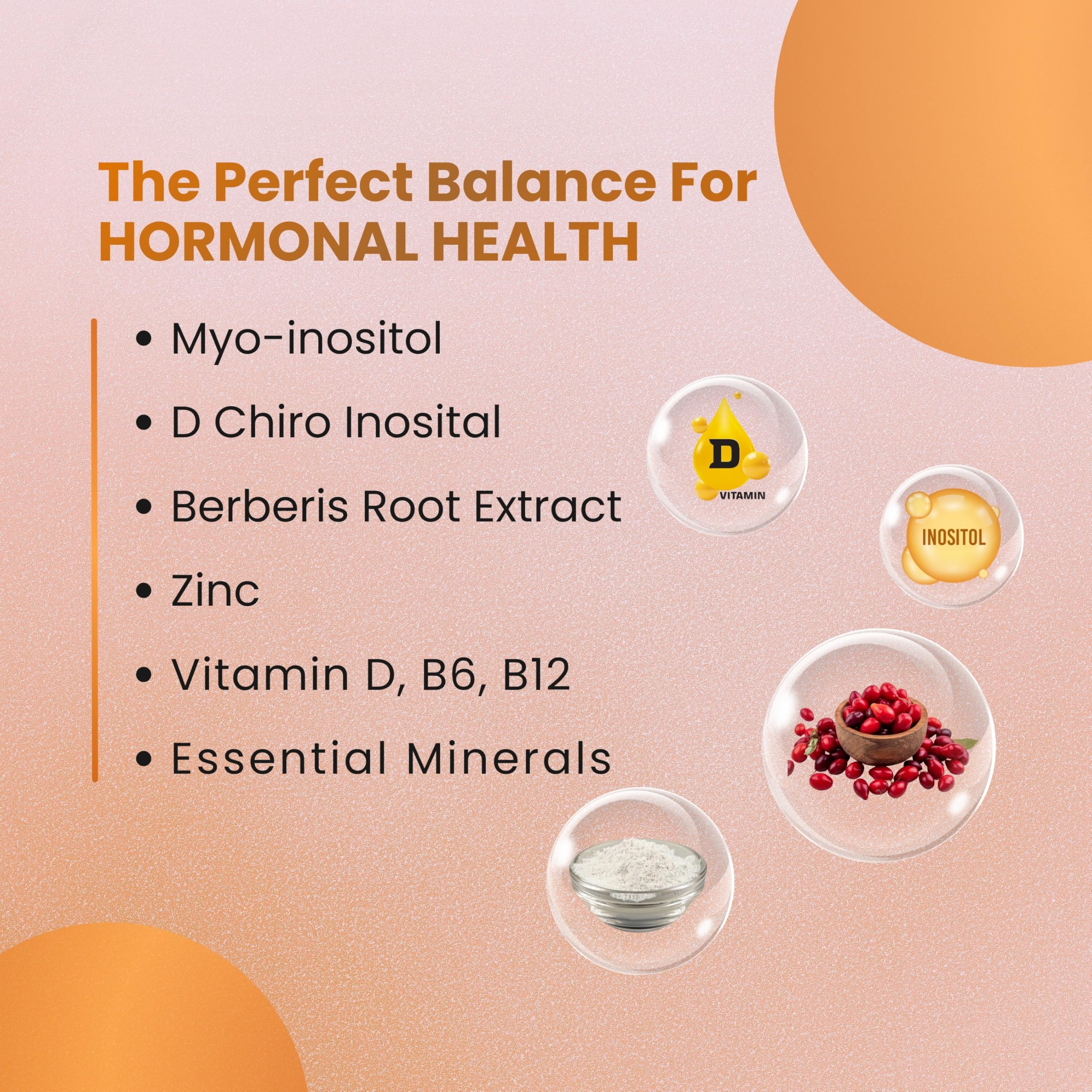 The Perfect Balance For HORMONAL HEALTH

• Myo-inositol
• D Chiro Inosital
• Berberis Root Extract
• Zinc
• Vitamin D, B6, B12
• Essential Minerals

D
VITAMIN

INOSITOL